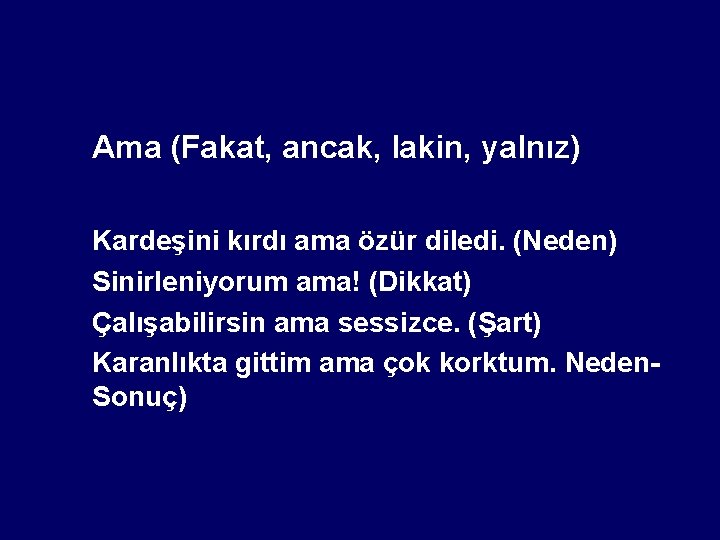 Ama (Fakat, ancak, lakin, yalnız)

Kardeşini kırdı ama özür diledi. (Neden)
Sinirleniyorum ama! (Dikkat)
Çalışabilirsin ama sessizce. (Şart)
Karanlıkta gittim ama çok korktum. Neden-Sonuç)